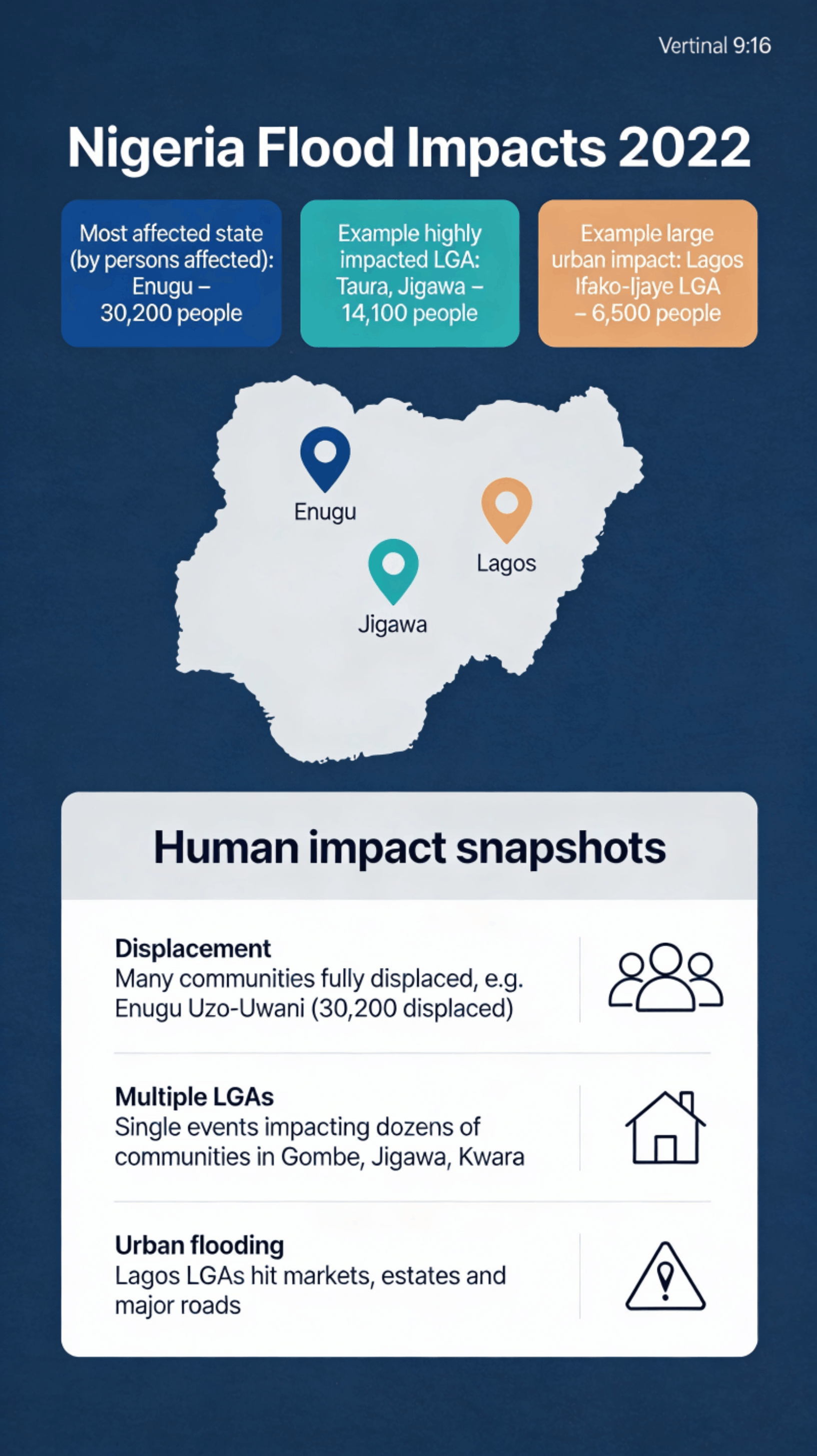 Vertinal 9:16

Nigeria Flood Impacts 2022

Most affected state (by persons affected): Enugu – 30,200 people

Example highly impacted LGA: Taura, Jigawa – 14,100 people

Example large urban impact: Lagos Ifako-Ijaye LGA – 6,500 people

Enugu

Lagos

Jigawa

Human impact snapshots

Displacement
Many communities fully displaced, e.g. Enugu Uzo-Uwani (30,200 displaced)

Multiple LGAs
Single events impacting dozens of communities in Gombe, Jigawa, Kwara

Urban flooding
Lagos LGAs hit markets, estates and major roads